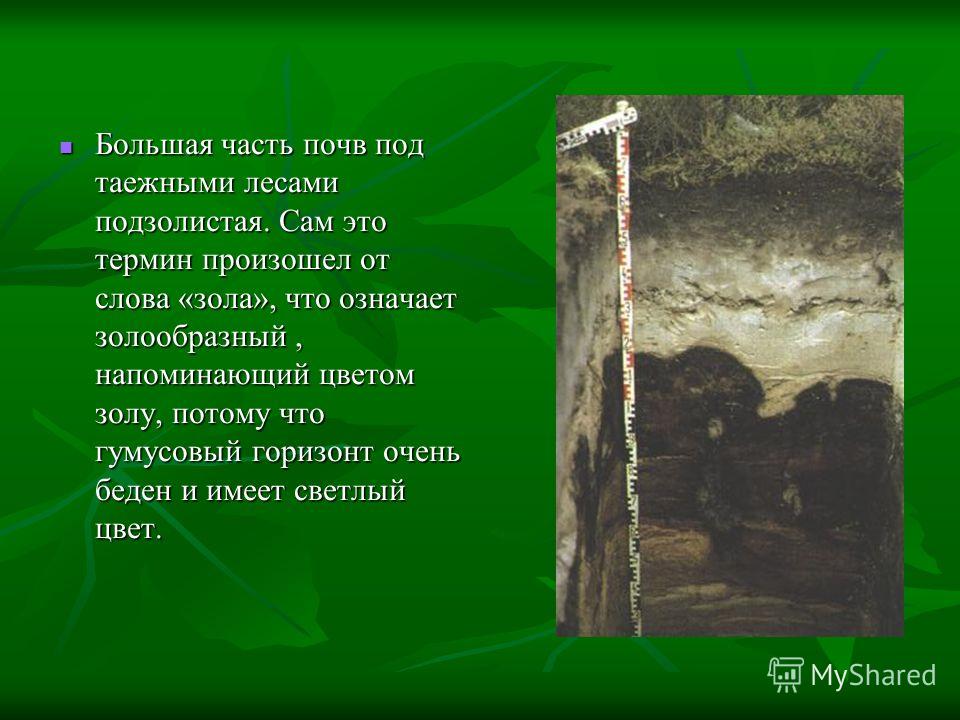 Большая часть почв под таежными лесами подзолистая. Сам это термин произошел от слова «зола», что означает золообразный , напоминающий цветом золу, потому что гумусовый горизонт очень беден и имеет светлый цвет.

MyShared